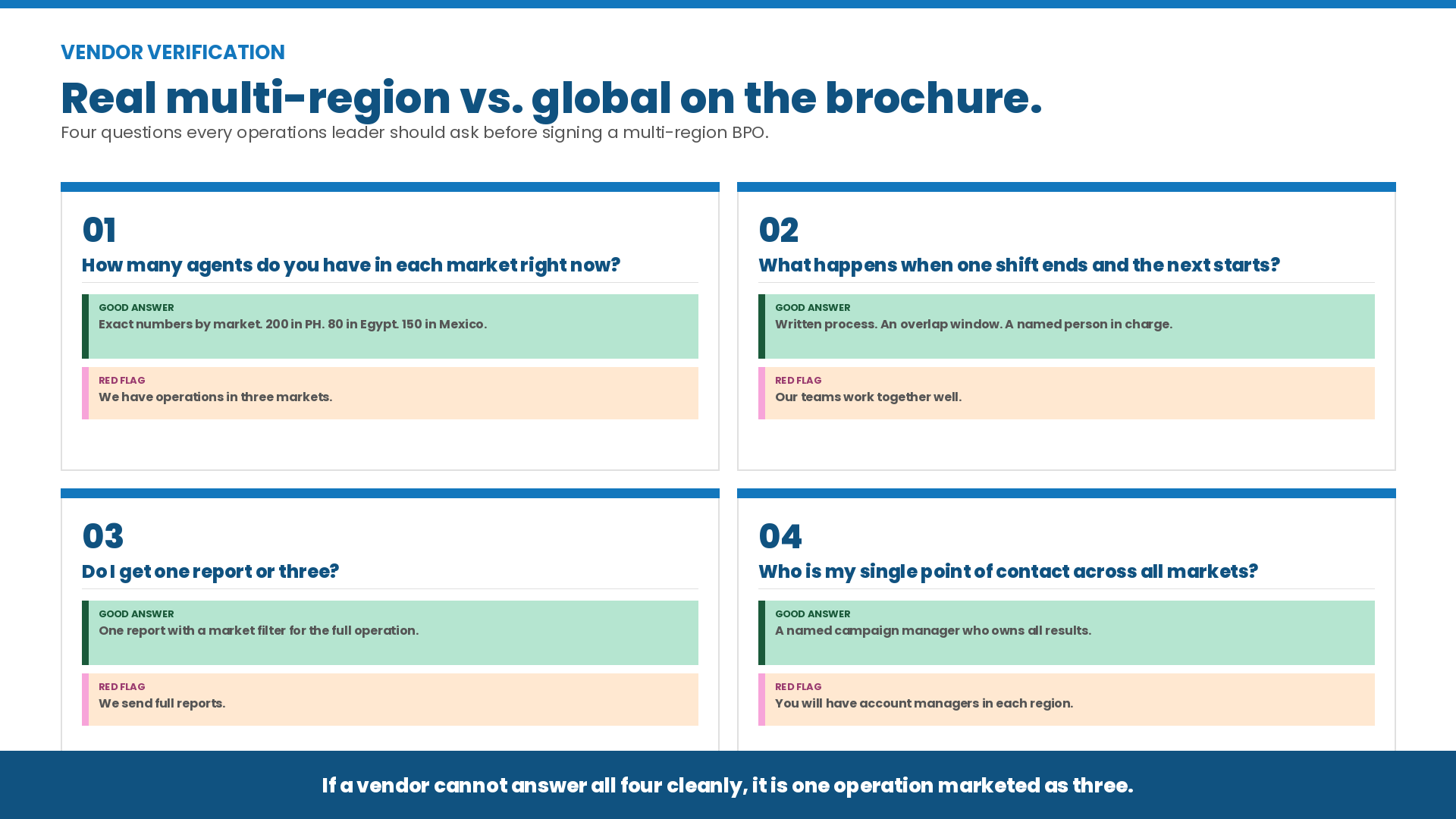 VENDOR VERIFICATION

Real multi-region vs. global on the brochure.

Four questions every operations leader should ask before signing a multi-region BPO.

01

How many agents do you have in each market right now?

GOOD ANSWER
Exact numbers by market. 200 in PH. 80 in Egypt. 150 in Mexico.

RED FLAG
We have operations in three markets.

02

What happens when one shift ends and the next starts?

GOOD ANSWER
Written process. An overlap window. A named person in charge.

RED FLAG
Our teams work together well.

03

Do I get one report or three?

GOOD ANSWER
One report with a market filter for the full operation.

RED FLAG
We send full reports.

04

Who is my single point of contact across all markets?

GOOD ANSWER
A named campaign manager who owns all results.

RED FLAG
You will have account managers in each region.

If a vendor cannot answer all four cleanly, it is one operation marketed as three.